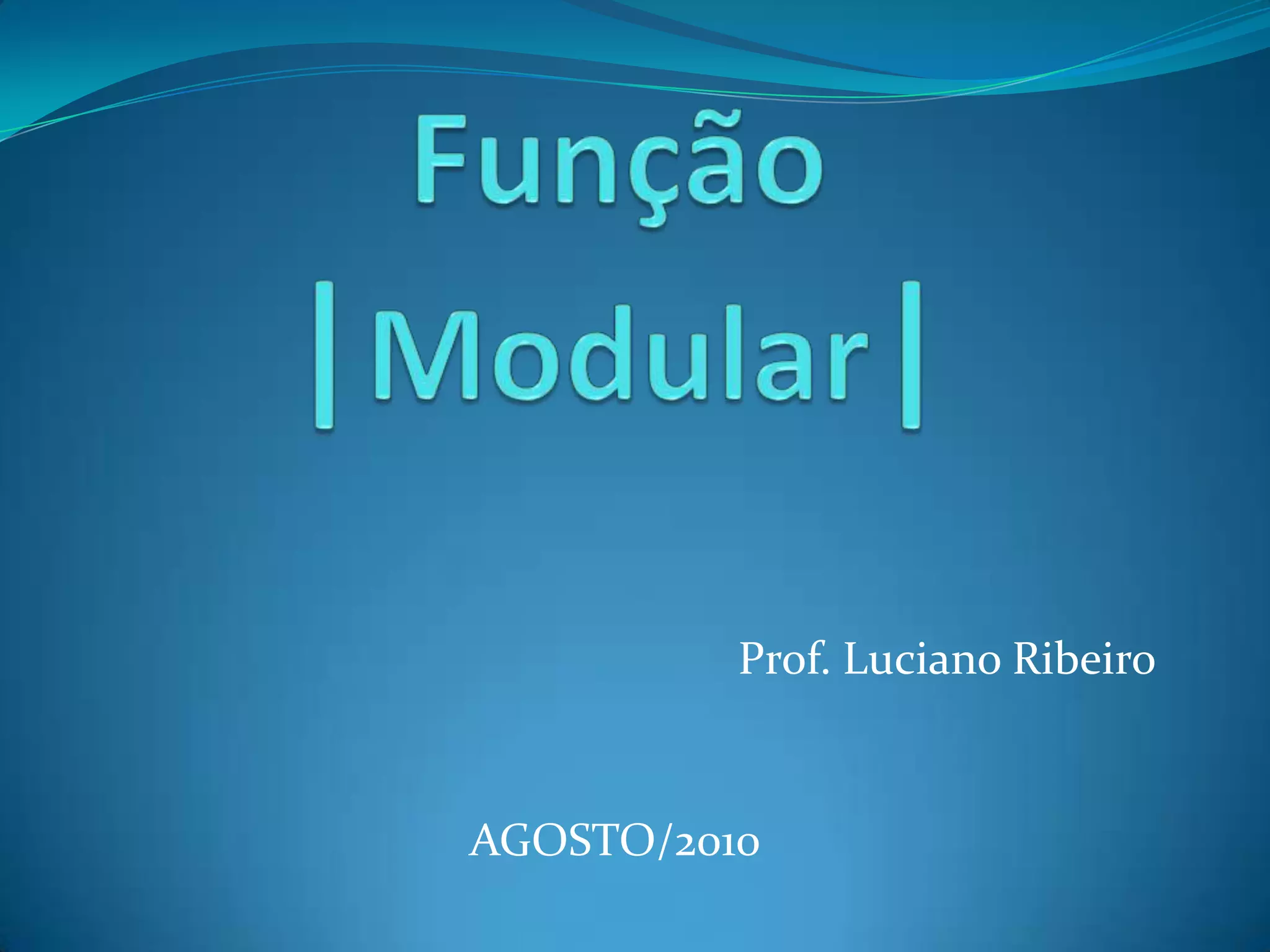 Função
|Modular|

Prof. Luciano Ribeiro

AGOSTO/2010